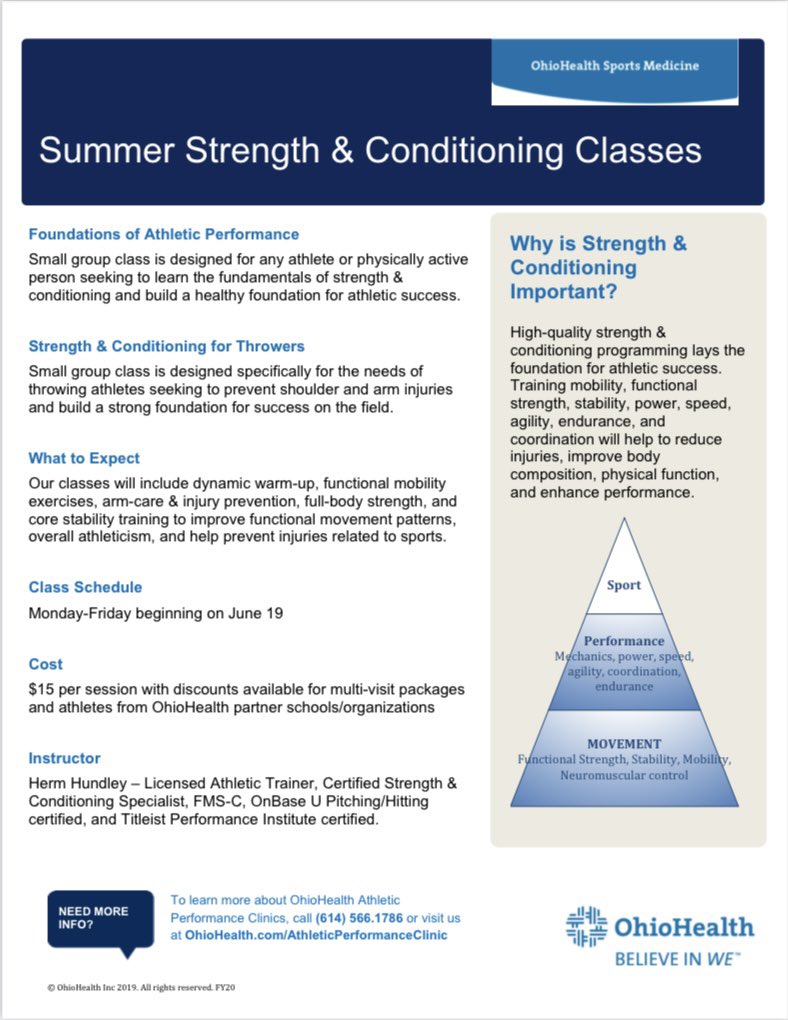 OhioHealth Sports Medicine

Summer Strength & Conditioning Classes

Foundations of Athletic Performance

Small group class is designed for any athlete or physically active person seeking to learn the fundamentals of strength & conditioning and build a healthy foundation for athletic success.

Strength & Conditioning for Throwers

Small group class is designed specifically for the needs of throwing athletes seeking to prevent shoulder and arm injuries and build a strong foundation for success on the field.

What to Expect

Our classes will include dynamic warm-up, functional mobility exercises, arm-care & injury prevention, full-body strength, and core stability training to improve functional movement patterns, overall athleticism, and help prevent injuries related to sports.

Class Schedule

Monday-Friday beginning on June 19

Cost

$15 per session with discounts available for multi-visit packages and athletes from OhioHealth partner schools/organizations

Instructor

Herm Hundley – Licensed Athletic Trainer, Certified Strength & Conditioning Specialist, FMS-C, OnBase U Pitching/Hitting certified, and Titleist Performance Institute certified.

Why is Strength & Conditioning Important?

High-quality strength & conditioning programming lays the foundation for athletic success. Training mobility, functional strength, stability, power, speed, agility, endurance, and coordination will help to reduce injuries, improve body composition, physical function, and enhance performance.

Sport

Performance
Mechanics, power, speed, agility, coordination, endurance

MOVEMENT
Functional Strength, Stability, Mobility, Neuromuscular control

NEED MORE INFO?

To learn more about OhioHealth Athletic Performance Clinics, call (614) 566.1786 or visit us at OhioHealth.com/AthleticPerformanceClinic

OhioHealth
BELIEVE IN WE™

© OhioHealth Inc 2019. All rights reserved. FY20